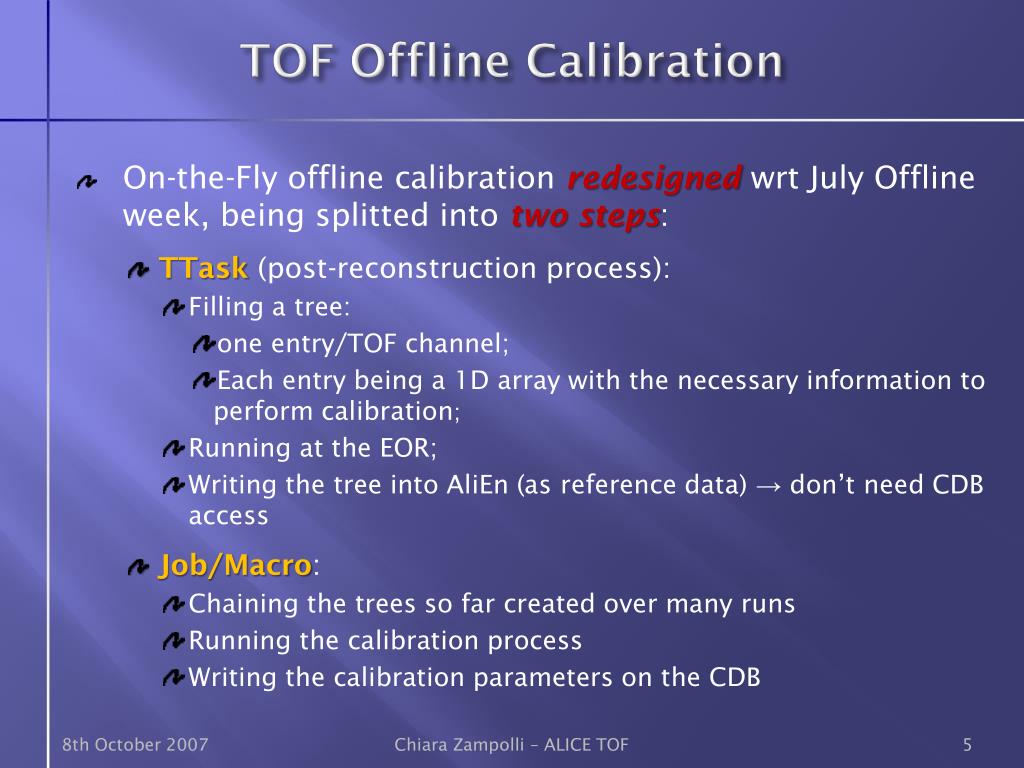 TOF Offline Calibration

On-the-Fly offline calibration redesigned wrt July Offline week, being splitted into two steps:

TTask (post-reconstruction process):

Filling a tree:

one entry/TOF channel;

Each entry being a 1D array with the necessary information to perform calibration;

Running at the EOR;

Writing the tree into AliEn (as reference data) → don't need CDB access

Job/Macro:

Chaining the trees so far created over many runs

Running the calibration process

Writing the calibration parameters on the CDB

8th October 2007

Chiara Zampolli – ALICE TOF

5